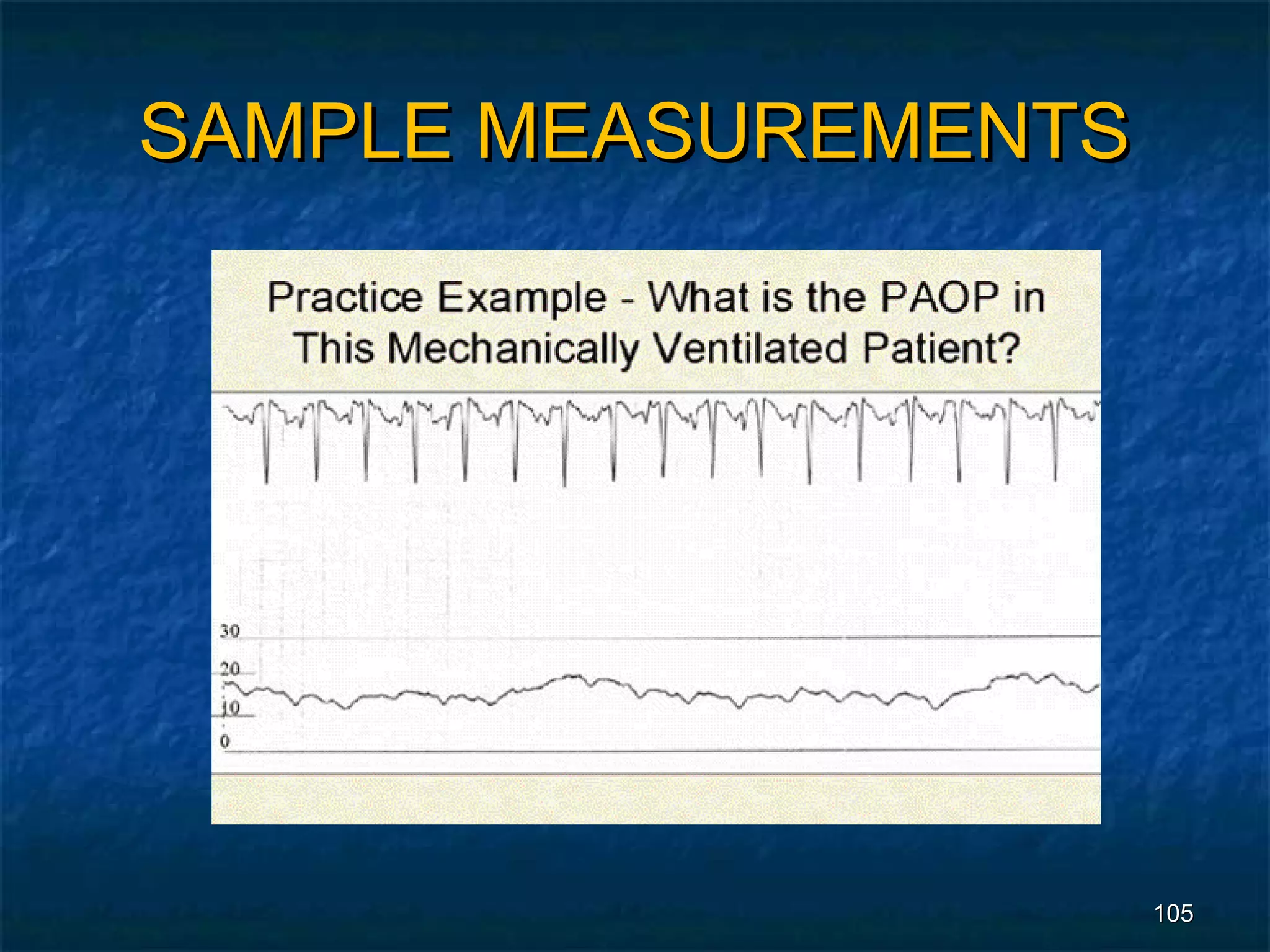 SAMPLE MEASUREMENTS

Practice Example - What is the PAOP in This Mechanically Ventilated Patient?

30
20
10
0

105